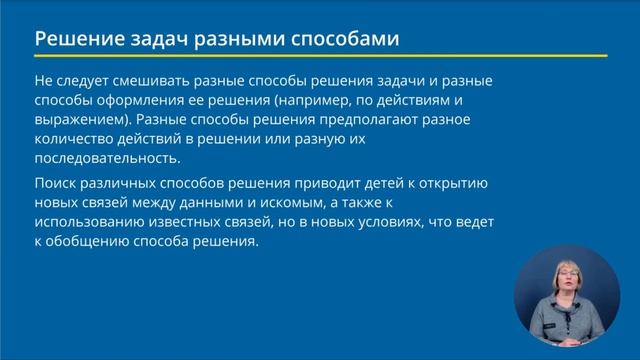 Решение задач разными способами

Не следует смешивать разные способы решения задачи и разные способы оформления ее решения (например, по действиям и выражением). Разные способы решения предполагают разное количество действий в решении или разную их последовательность.

Поиск различных способов решения приводит детей к открытию новых связей между данными и искомым, а также к использованию известных связей, но в новых условиях, что ведет к обобщению способа решения.